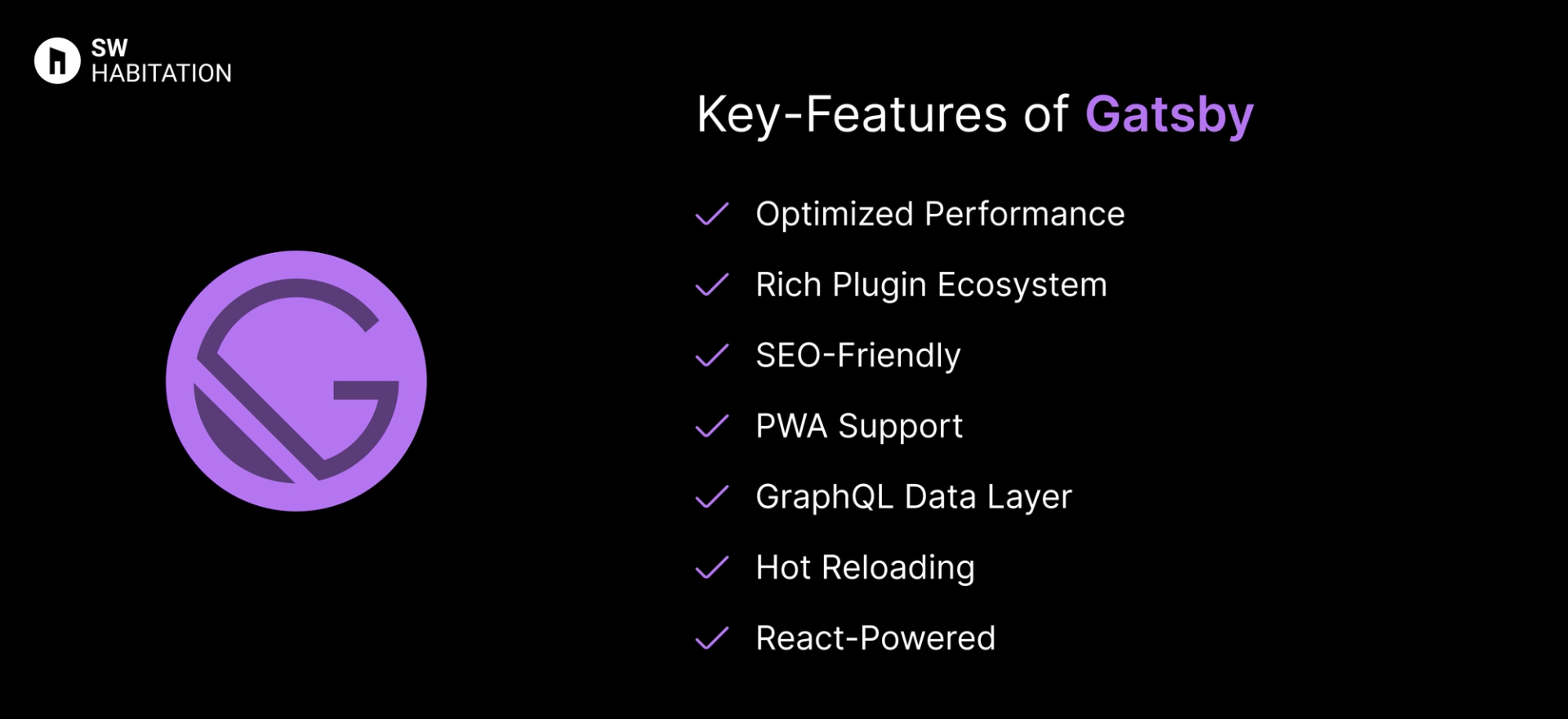 SW
HABITATION

Key-Features of Gatsby

Optimized Performance

Rich Plugin Ecosystem

SEO-Friendly

PWA Support

GraphQL Data Layer

Hot Reloading

React-Powered